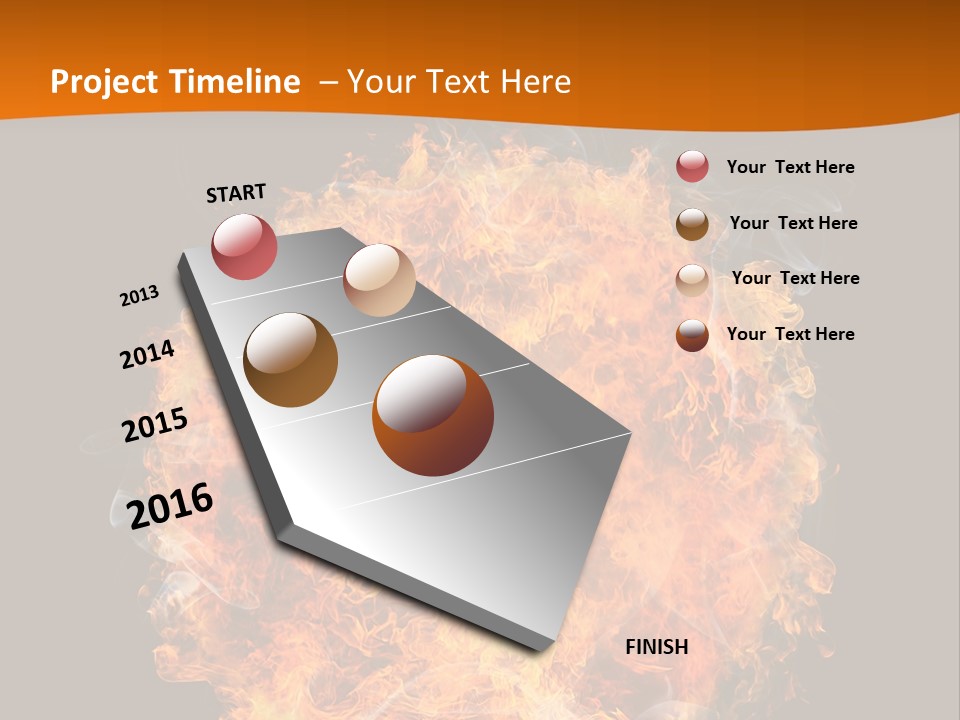 Project Timeline – Your Text Here

START

2013

2014

2015

2016

FINISH

Your Text Here

Your Text Here

Your Text Here

Your Text Here